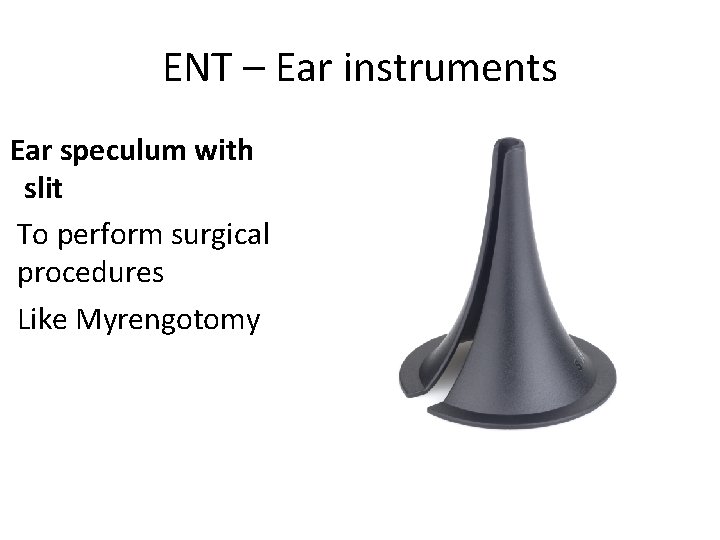 ENT – Ear instruments

Ear speculum with slit

To perform surgical procedures

Like Myrengotomy